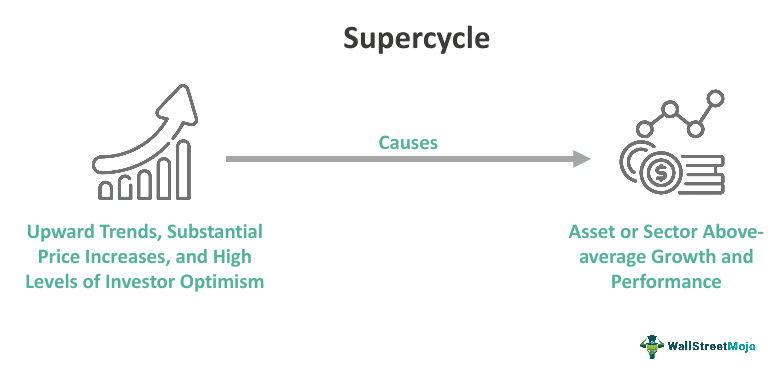 Supercycle

Causes

Upward Trends, Substantial Price Increases, and High Levels of Investor Optimism

Asset or Sector Above-average Growth and Performance

WallStreetMojo